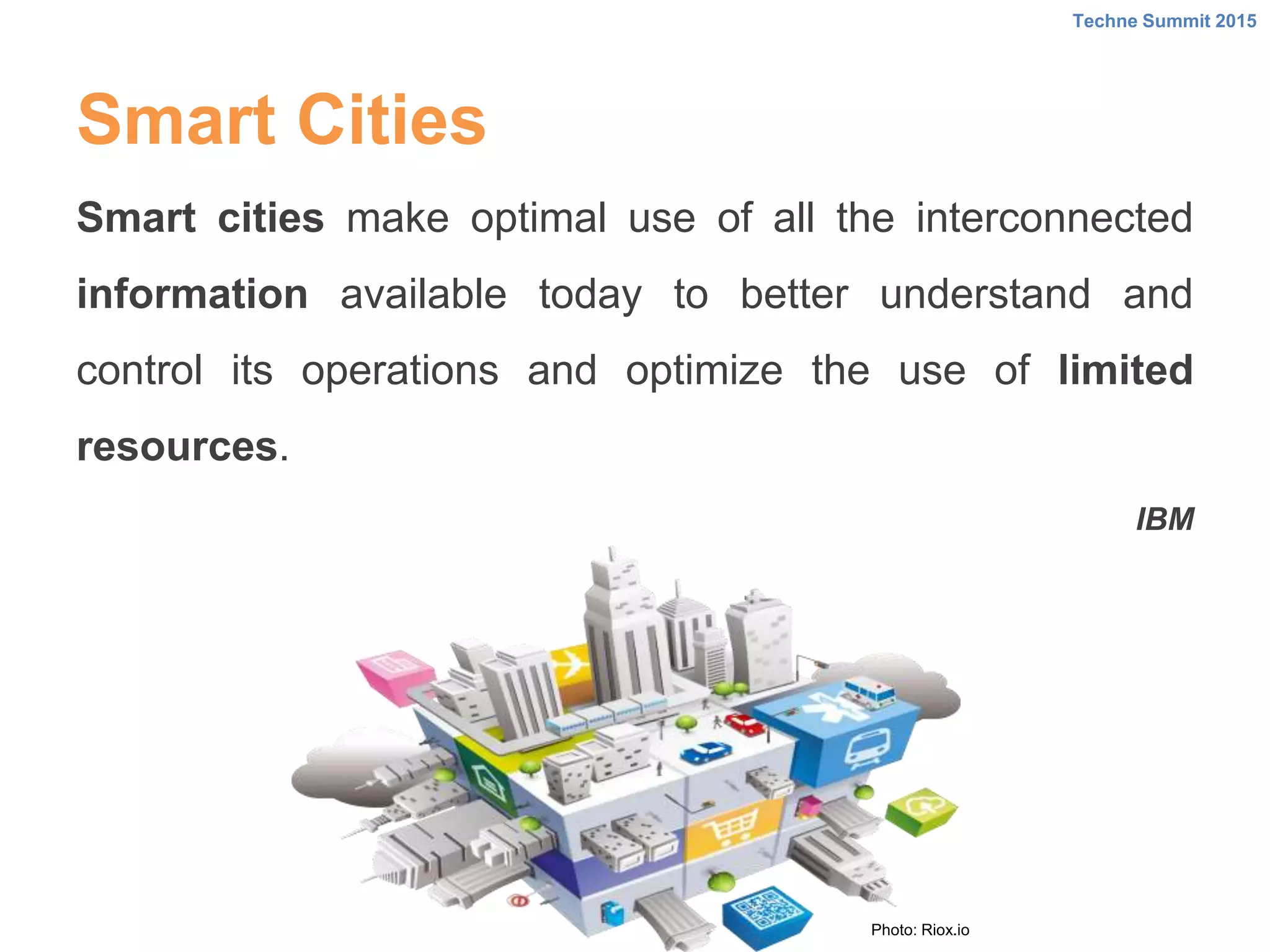 Techne Summit 2015

Smart Cities

Smart cities make optimal use of all the interconnected information available today to better understand and control its operations and optimize the use of limited resources.

IBM

Photo: Riox.io